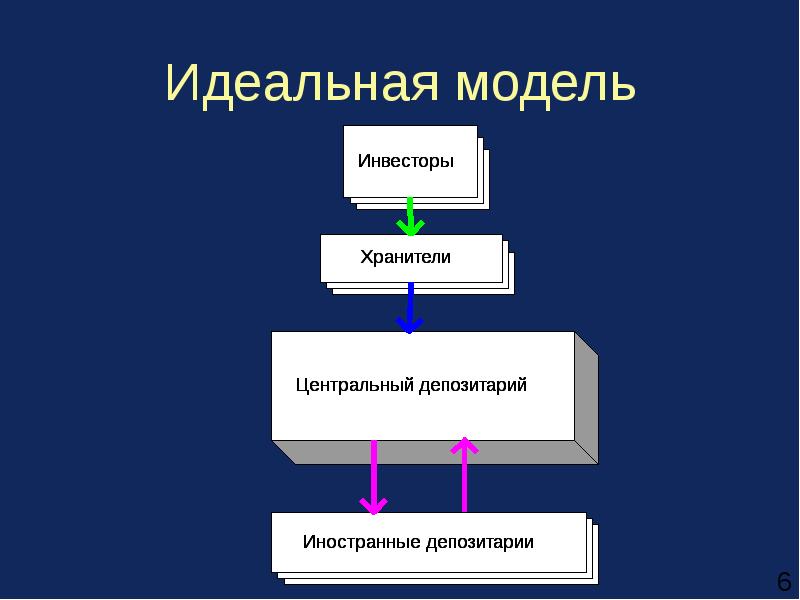 Идеальная модель

Инвесторы

Хранители

Центральный депозитарий

Иностранные депозитарии

6